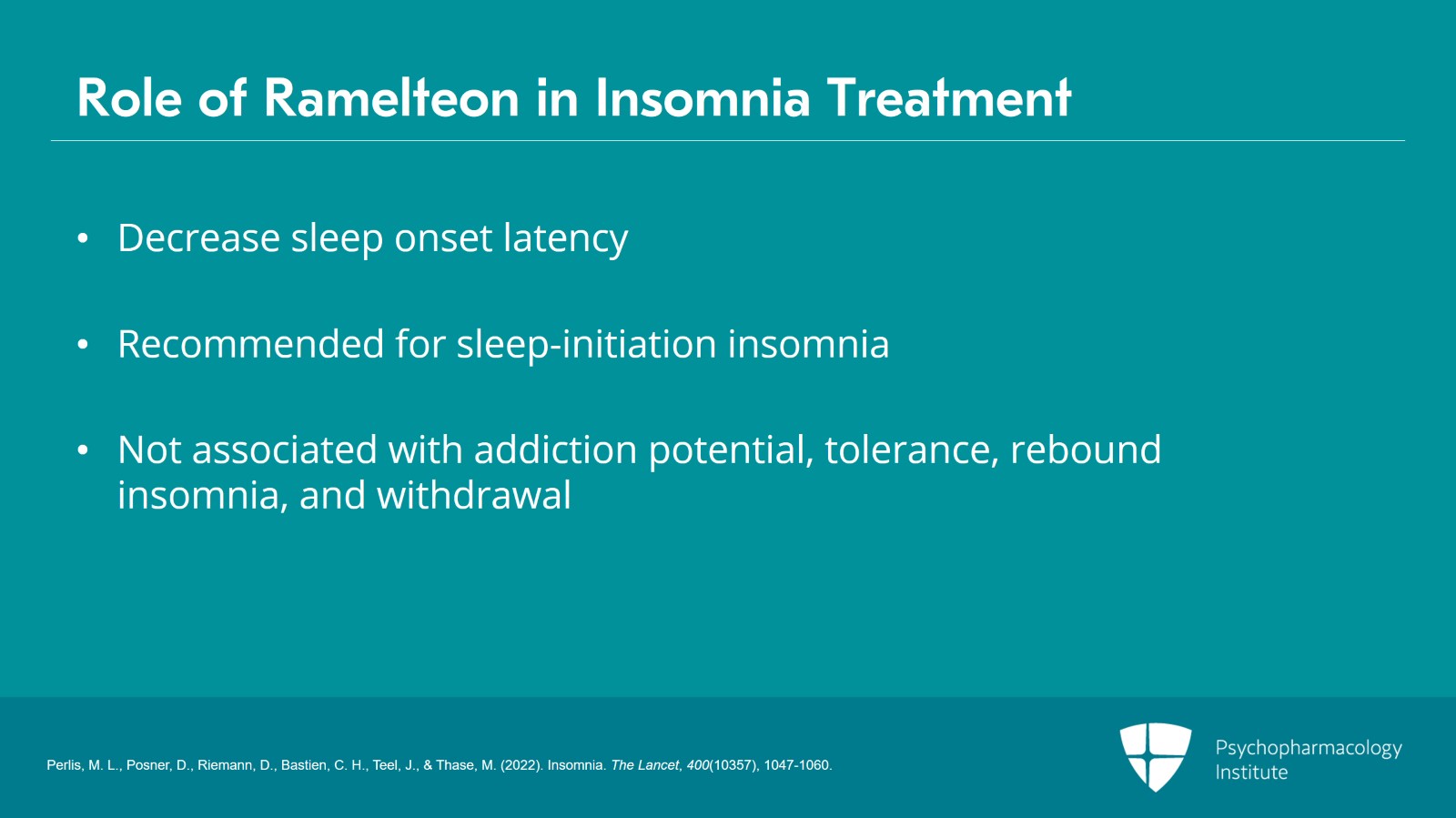 Role of Ramelteon in Insomnia Treatment

• Decrease sleep onset latency

• Recommended for sleep-initiation insomnia

• Not associated with addiction potential, tolerance, rebound insomnia, and withdrawal

Perlis, M. L., Posner, D., Riemann, D., Bastien, C. H., Teel, J., & Thase, M. (2022). Insomnia. The Lancet, 400(10357), 1047-1060.

Psychopharmacology Institute